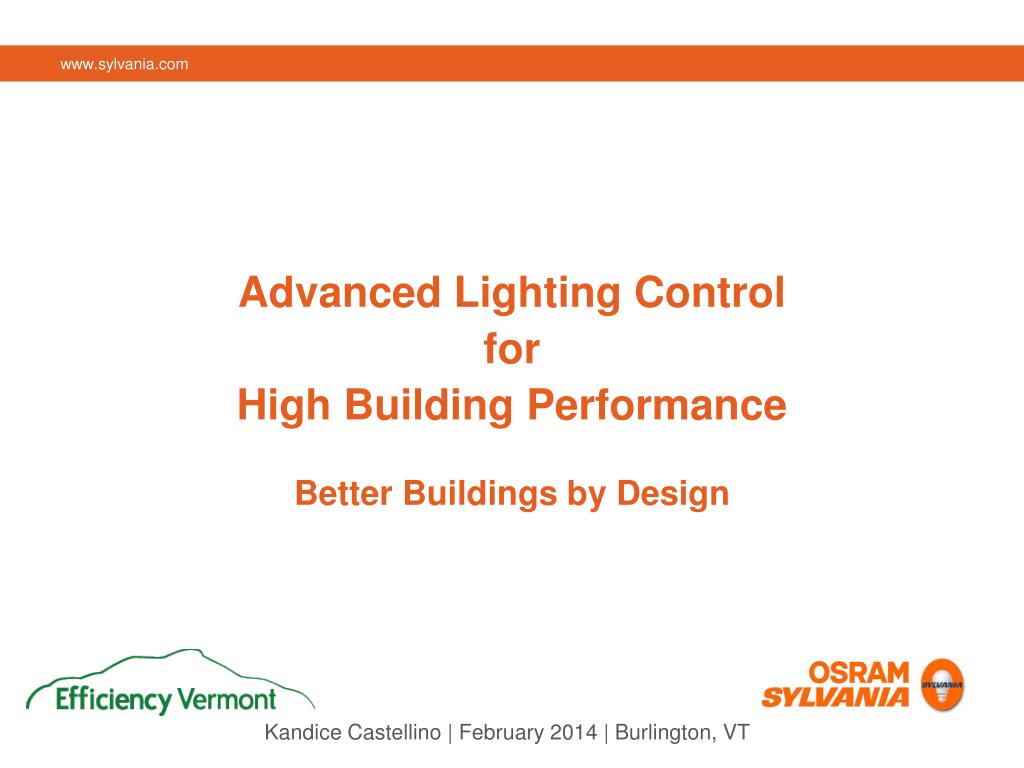 www.sylvania.com

Advanced Lighting Control
for
High Building Performance

Better Buildings by Design

Efficiency Vermont

OSRAM
SYLVANIA
SYLVANIA

Kandice Castellino | February 2014 | Burlington, VT